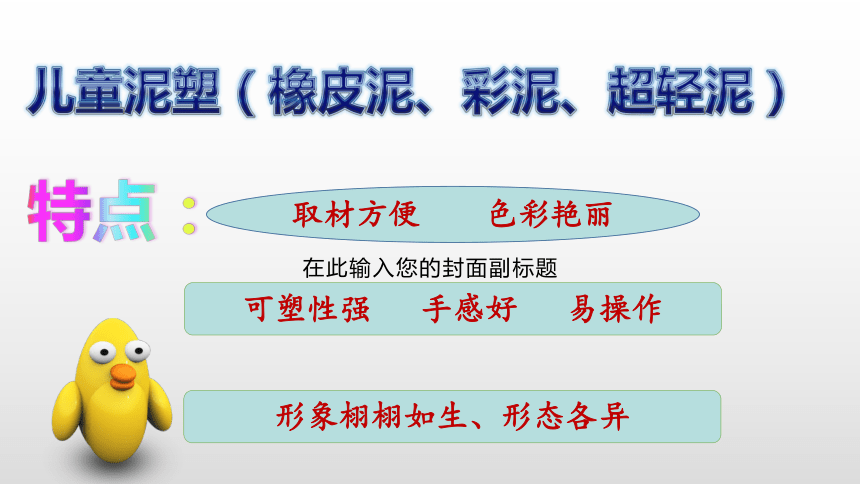 儿童泥塑（橡皮泥、彩泥、超轻泥）

特点：

取材方便　色彩艳丽

在此输入您的封面副标题

可塑性强　手感好　易操作

形象栩栩如生、形态各异